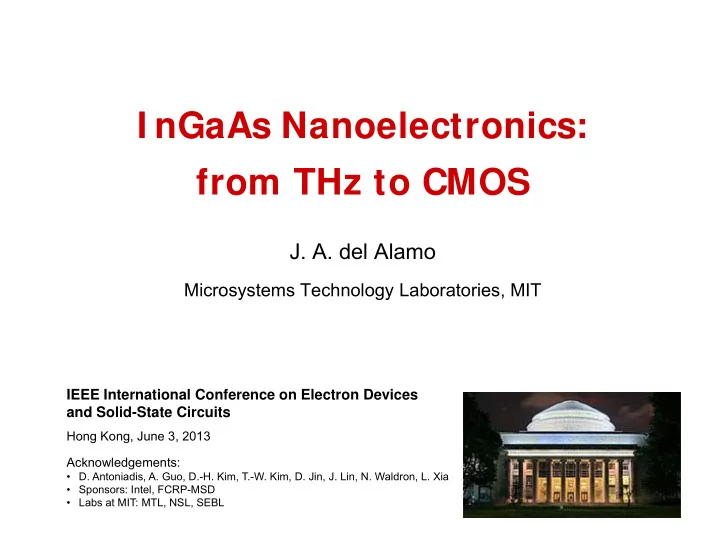 InGaAs Nanoelectronics: from THz to CMOS

J. A. del Alamo

Microsystems Technology Laboratories, MIT

IEEE International Conference on Electron Devices and Solid-State Circuits

Hong Kong, June 3, 2013

Acknowledgements:
• D. Antoniadis, A. Guo, D.-H. Kim, T.-W. Kim, D. Jin, J. Lin, N. Waldron, L. Xia
• Sponsors: Intel, FCRP-MSD
• Labs at MIT: MTL, NSL, SEBL